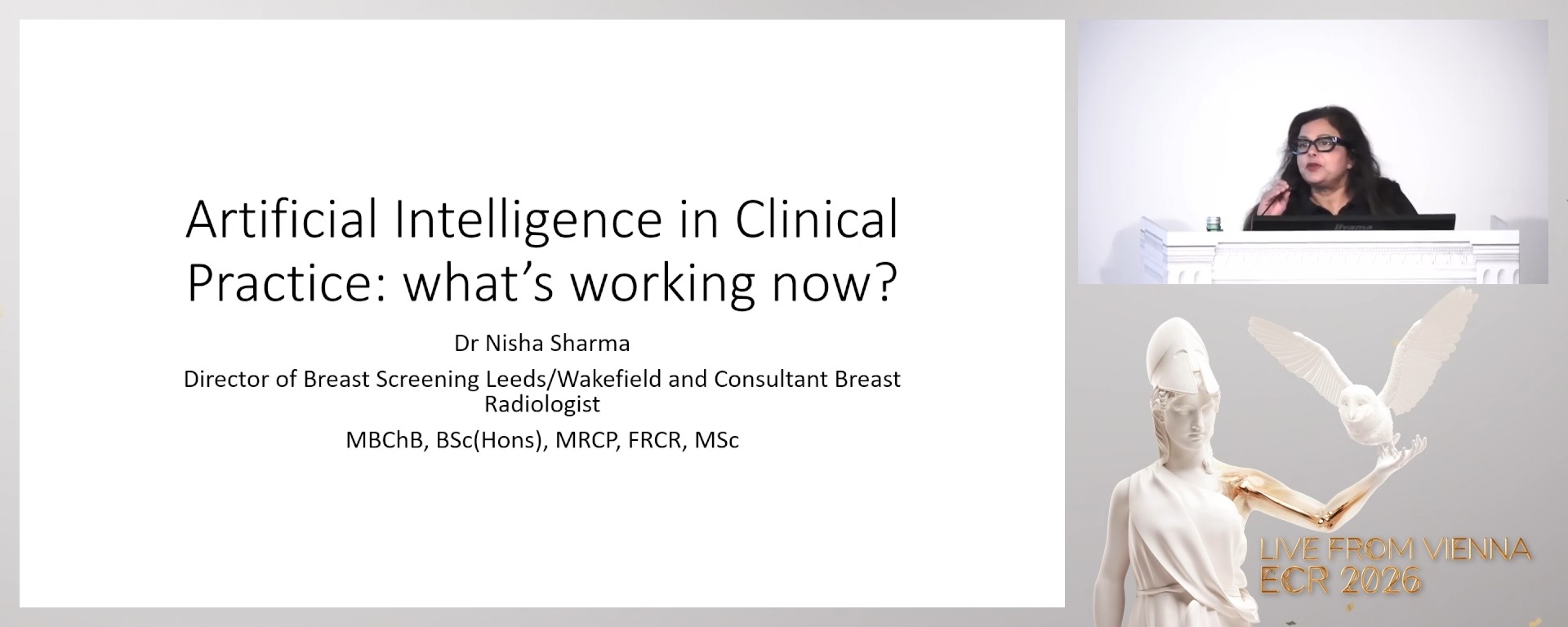 Artificial Intelligence in Clinical Practice: what's working now?

Dr Nisha Sharma

Director of Breast Screening Leeds/Wakefield and Consultant Breast Radiologist

MBChB, BSc(Hons), MRCP, FRCR, MSc

iiyama

LIVE FROM VIENNA
ECR 2026